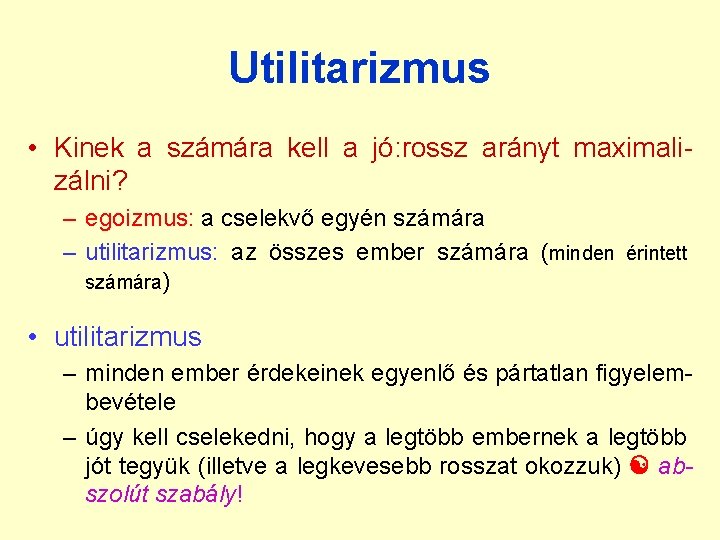 Utilitarizmus

• Kinek a számára kell a jó:rossz arányt maximalizálni?

– egoizmus: a cselekvő egyén számára

– utilitarizmus: az összes ember számára (minden érintett számára)

• utilitarizmus

– minden ember érdekeinek egyenlő és pártatlan figyelembevétele

– úgy kell cselekedni, hogy a legtöbb embernek a legtöbb jót tegyük (illetve a legkevesebb rosszat okozzuk) ☯ abszolút szabály!